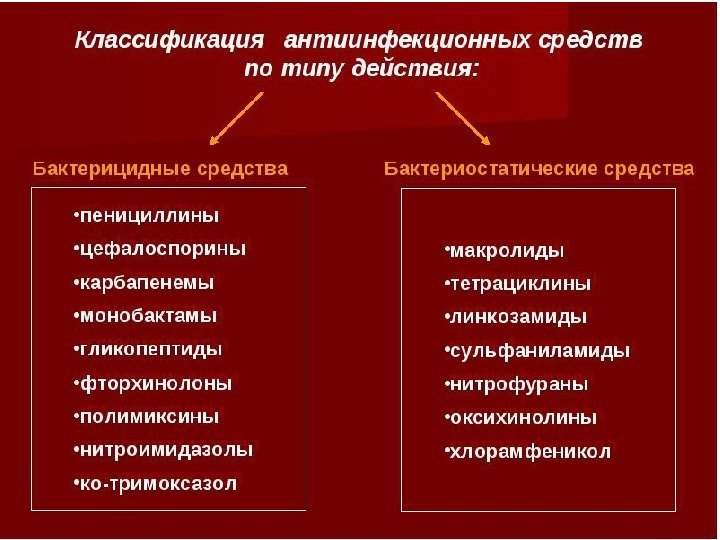 Классификация антиинфекционных средств по типу действия:

Бактерицидные средства

•пенициллины
•цефалоспорины
•карбапенемы
•монобактамы
•гликопептиды
•фторхинолоны
•полимиксины
•нитроимидазолы
•ко-тримоксазол

Бактериостатические средства

•макролиды
•тетрациклины
•линкозамиды
•сульфаниламиды
•нитрофураны
•оксихинолины
•хлорамфеникол